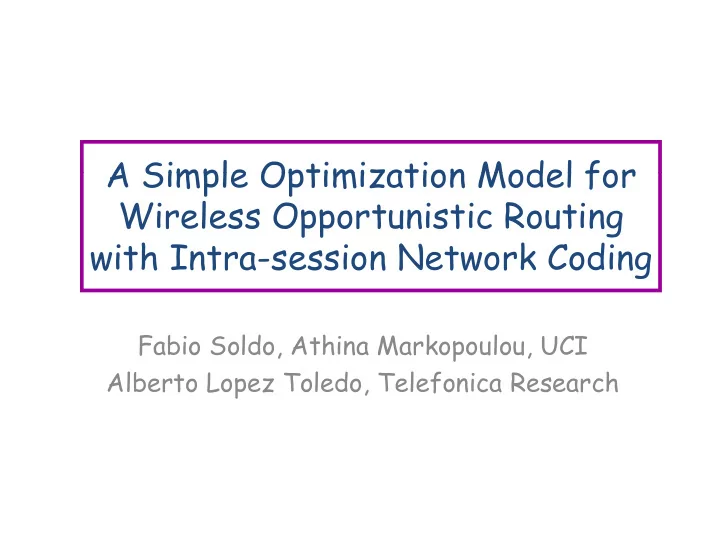 A Simple Optimization Model for Wireless Opportunistic Routing with Intra-session Network Coding

Fabio Soldo, Athina Markopoulou, UCI
Alberto Lopez Toledo, Telefonica Research